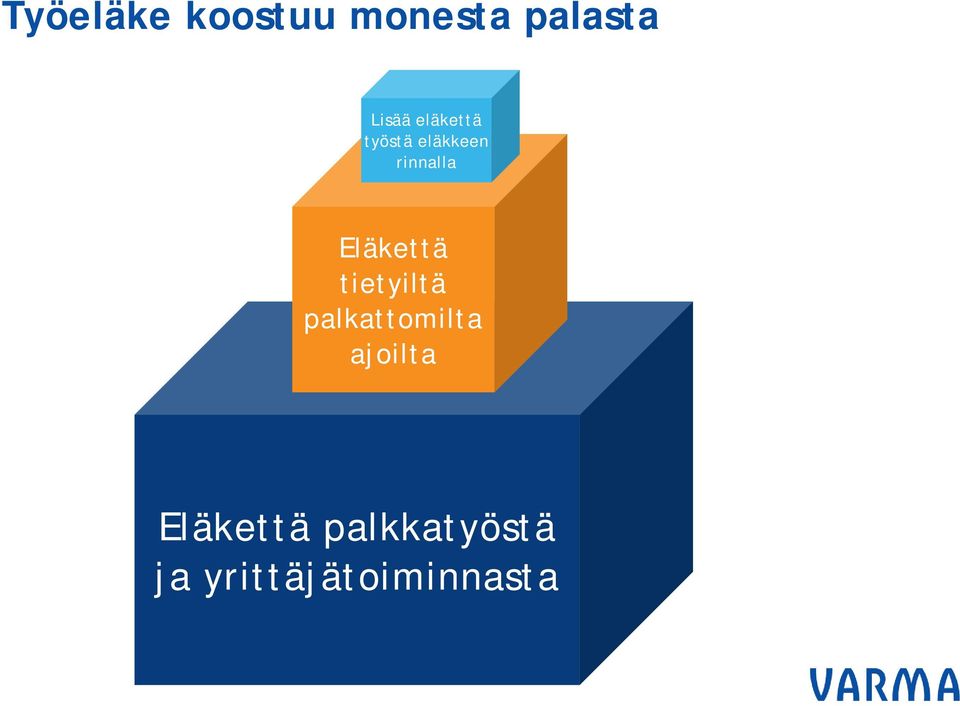 Työeläke koostuu monesta palasta

Lisää eläkettä työstä eläkkeen rinnalla

Eläkettä tietyiltä palkattomilta ajoilta

Eläkettä palkkatyöstä ja yrittäjätoiminnasta

VARMA